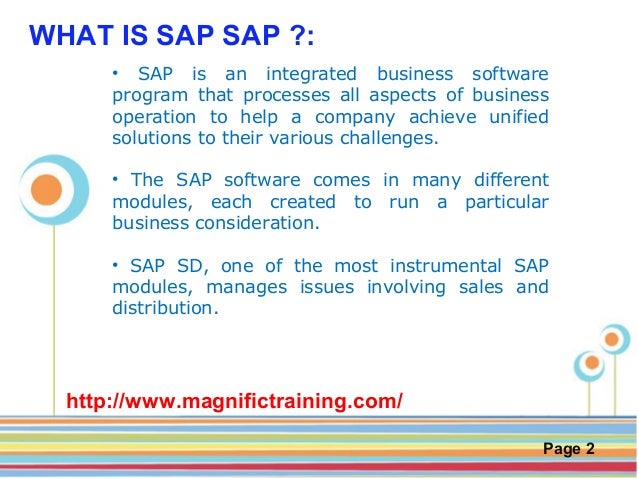 WHAT IS SAP SAP ?:

• SAP is an integrated business software program that processes all aspects of business operation to help a company achieve unified solutions to their various challenges.

• The SAP software comes in many different modules, each created to run a particular business consideration.

• SAP SD, one of the most instrumental SAP modules, manages issues involving sales and distribution.

http://www.magnifictraining.com/

Page 2